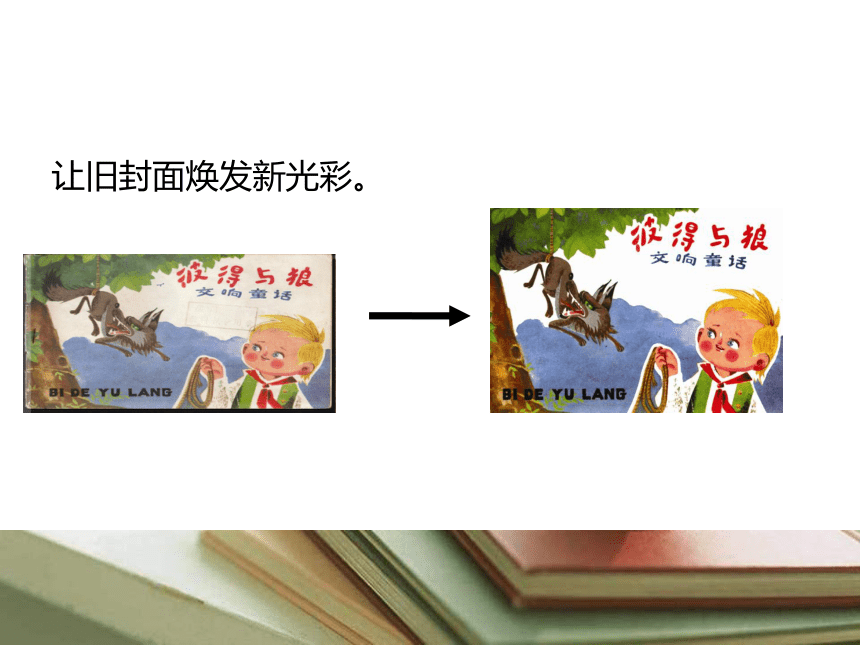 让旧封面焕发新光彩。

彼得与狼
交响童话
BI DE YU LANG

彼得与狼
交响童话
BI DE YU LANG